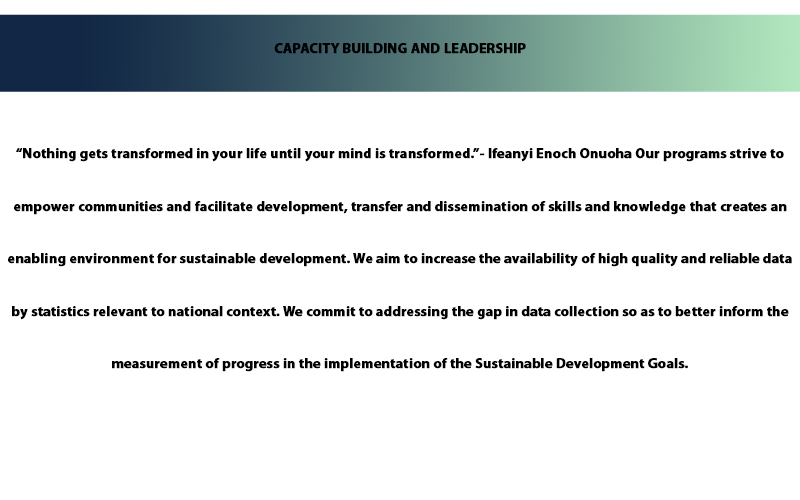 CAPACITY BUILDING AND LEADERSHIP

“Nothing gets transformed in your life until your mind is transformed.”- Ifeanyi Enoch Onuoha Our programs strive to empower communities and facilitate development, transfer and dissemination of skills and knowledge that creates an enabling environment for sustainable development. We aim to increase the availability of high quality and reliable data by statistics relevant to national context. We commit to addressing the gap in data collection so as to better inform the measurement of progress in the implementation of the Sustainable Development Goals.